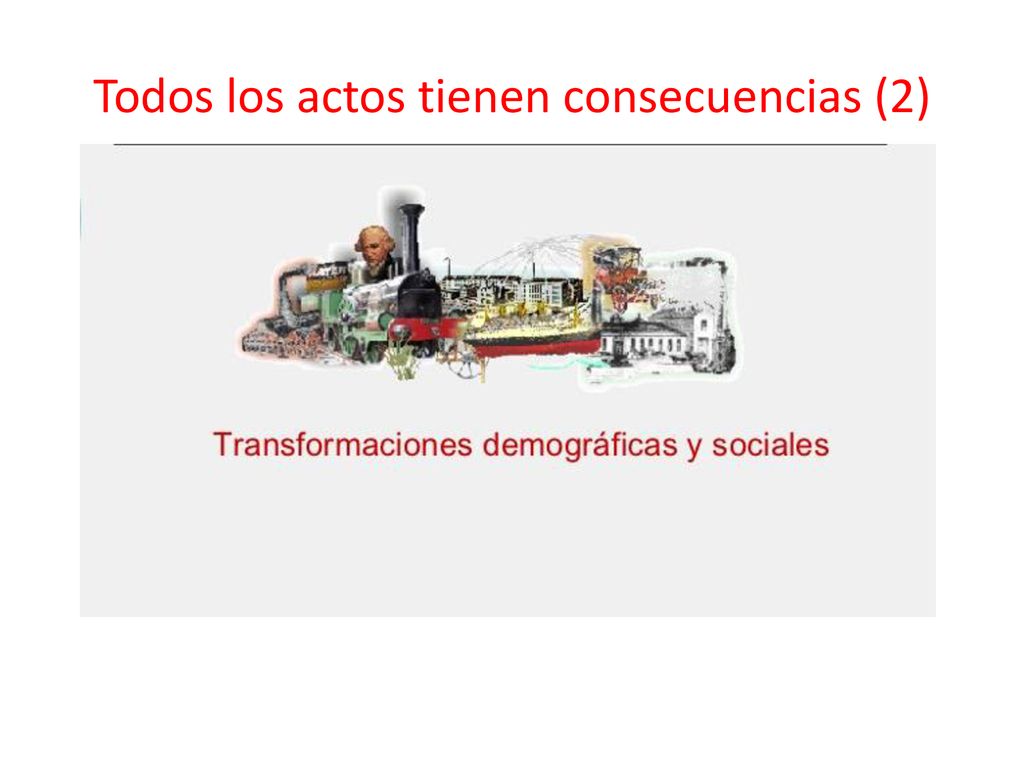 Todos los actos tienen consecuencias (2)

Transformaciones demográficas y sociales